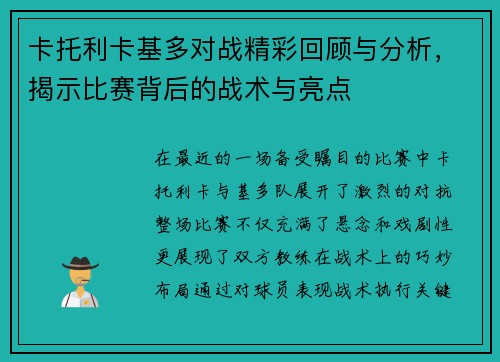 卡托利卡基多对战精彩回顾与分析，揭示比赛背后的战术与亮点

在最近的一场备受瞩目的比赛中卡托利卡与基多队展开了激烈的对抗整场比赛不仅充满了悬念和戏剧性更展现了双方教练在战术上的巧妙布局通过对球员表现战术执行关键